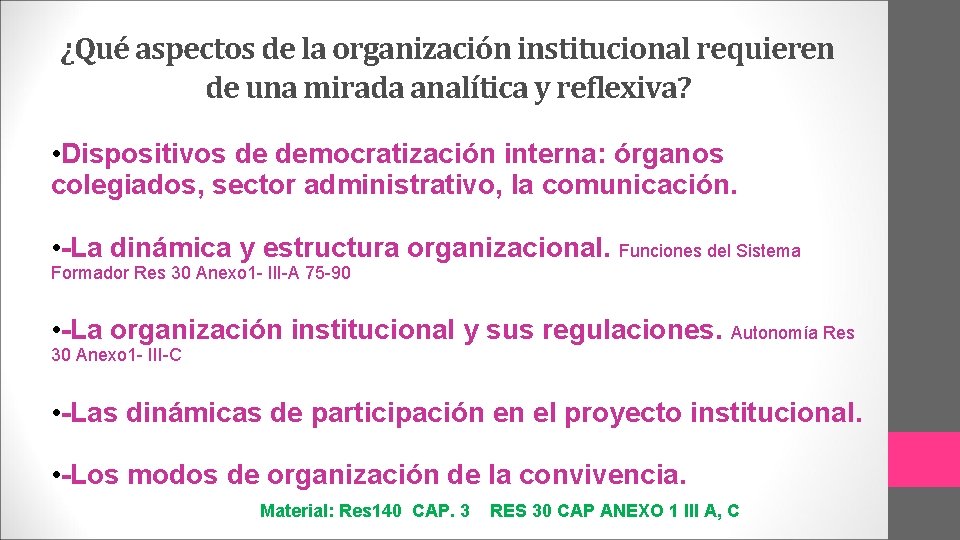 ¿Qué aspectos de la organización institucional requieren de una mirada analítica y reflexiva?

•Dispositivos de democratización interna: órganos colegiados, sector administrativo, la comunicación.

•-La dinámica y estructura organizacional. Funciones del Sistema Formador Res 30 Anexo1- III-A 75-90

•-La organización institucional y sus regulaciones. Autonomía Res 30 Anexo1- III-C

•-Las dinámicas de participación en el proyecto institucional.

•-Los modos de organización de la convivencia.

Material: Res140 CAP. 3 RES 30 CAP ANEXO 1 III A, C